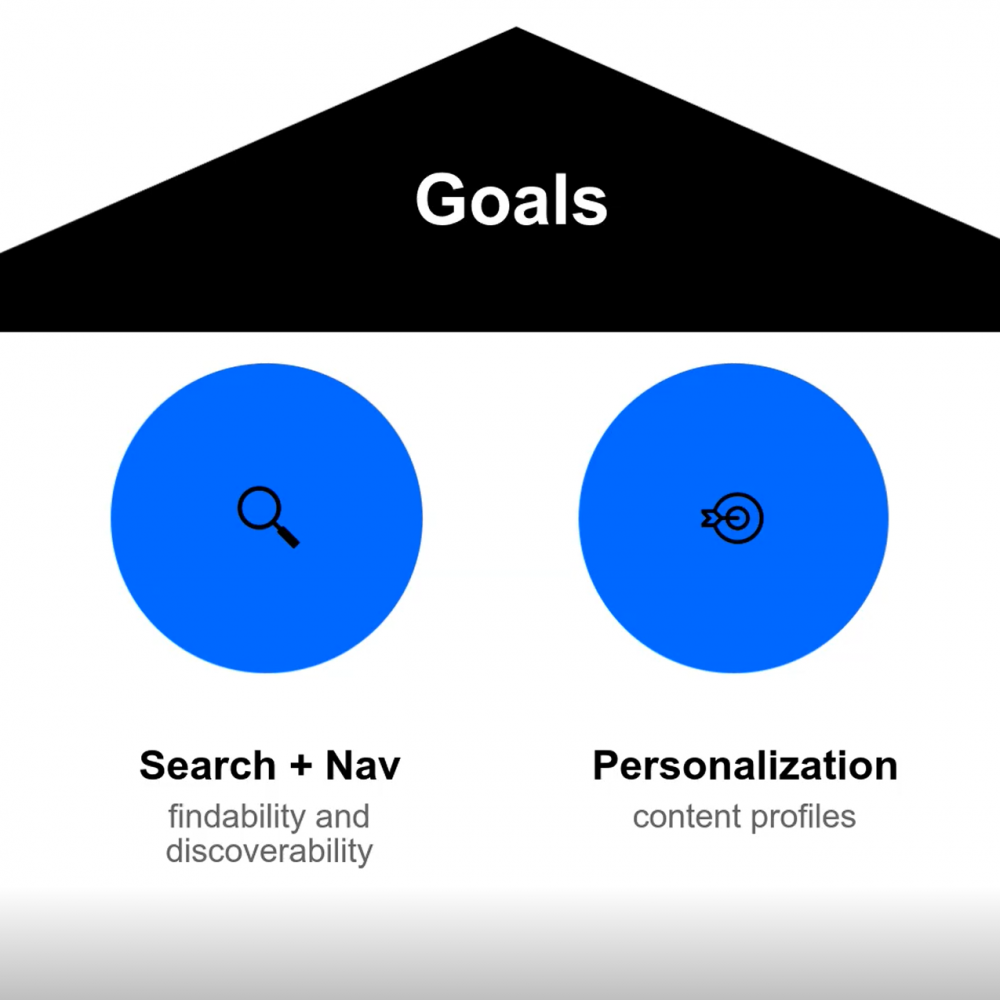 Goals

Search + Nav
findability and discoverability

Personalization
content profiles